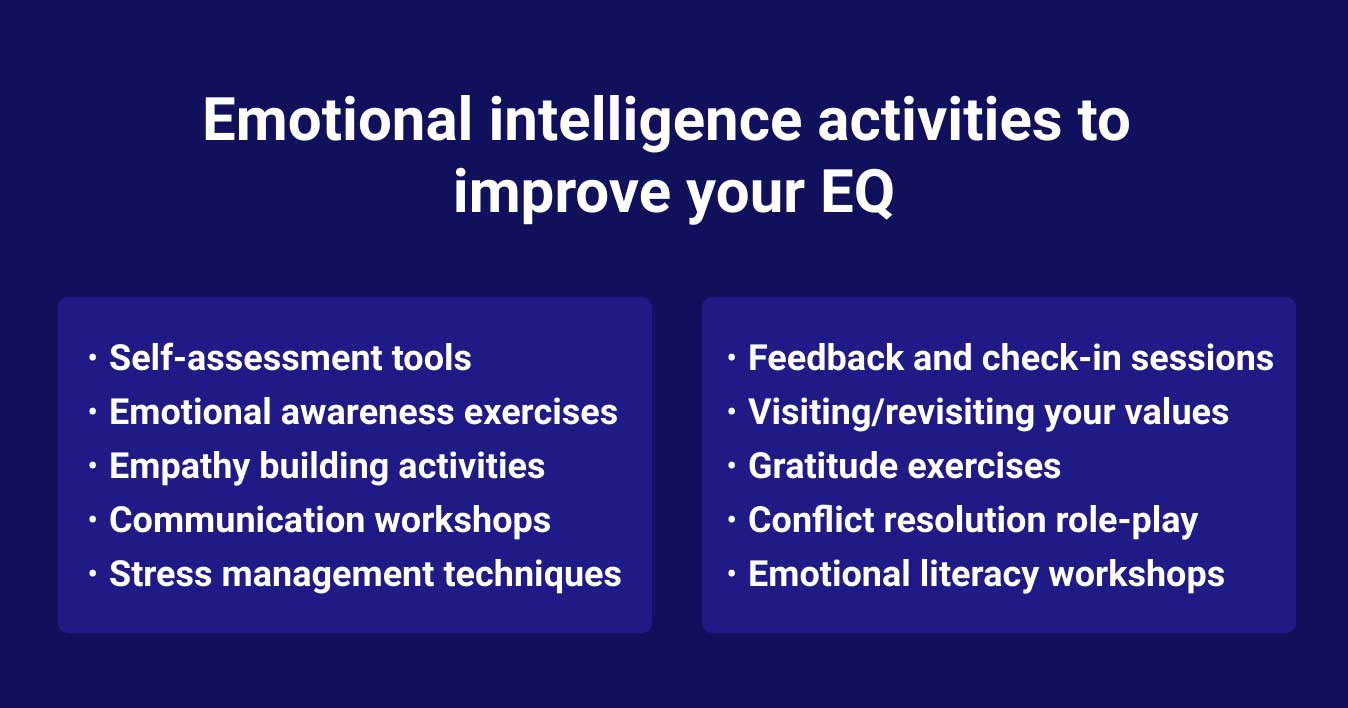 Emotional intelligence activities to improve your EQ

• Self-assessment tools
• Emotional awareness exercises
• Empathy building activities
• Communication workshops
• Stress management techniques

• Feedback and check-in sessions
• Visiting/revisiting your values
• Gratitude exercises
• Conflict resolution role-play
• Emotional literacy workshops